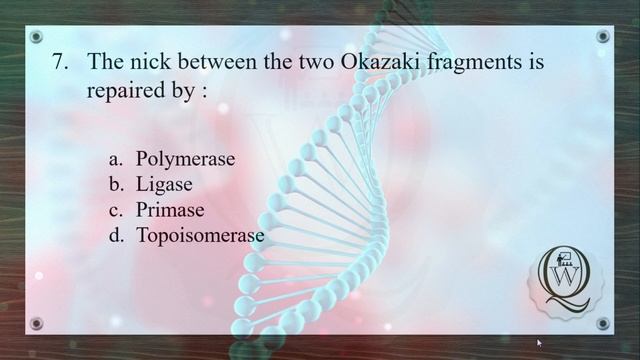 7. The nick between the two Okazaki fragments is repaired by :

a. Polymerase
b. Ligase
c. Primase
d. Topoisomerase

QW